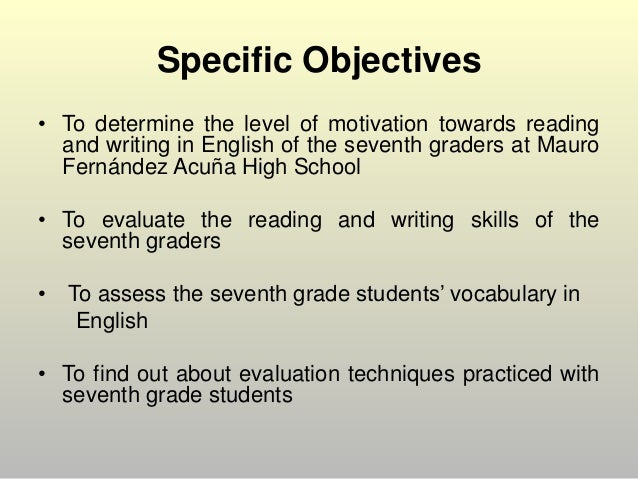 Specific Objectives

• To determine the level of motivation towards reading and writing in English of the seventh graders at Mauro Fernández Acuña High School

• To evaluate the reading and writing skills of the seventh graders

• To assess the seventh grade students' vocabulary in English

• To find out about evaluation techniques practiced with seventh grade students